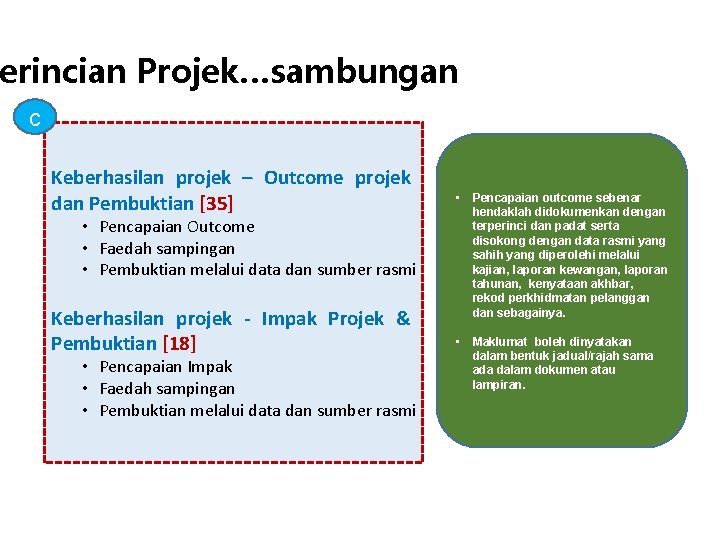 erincian Projek…sambungan

C

Keberhasilan projek – Outcome projek dan Pembuktian [35]
• Pencapaian Outcome
• Faedah sampingan
• Pembuktian melalui data dan sumber rasmi

Keberhasilan projek - Impak Projek & Pembuktian [18]
• Pencapaian Impak
• Faedah sampingan
• Pembuktian melalui data dan sumber rasmi

• Pencapaian outcome sebenar hendaklah didokumenkan dengan terperinci dan padat serta disokong dengan data rasmi yang sahih yang diperolehi melalui kajian, laporan kewangan, laporan tahunan, kenyataan akhbar, rekod perkhidmatan pelanggan dan sebagainya.

• Maklumat boleh dinyatakan dalam bentuk jadual/rajah sama ada dalam dokumen atau lampiran.